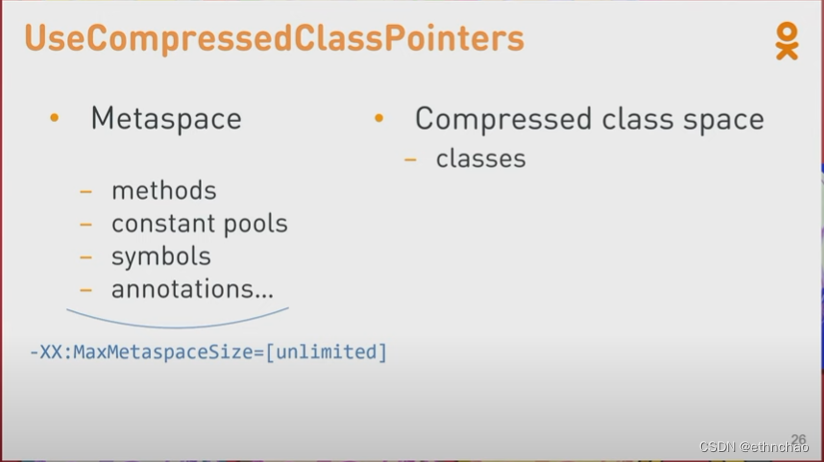 UseCompressedClassPointers

• Metaspace

– methods
– constant pools
– symbols
– annotations…

-XX:MaxMetaspaceSize=[unlimited]

• Compressed class space
– classes

26

CSDN @ethnchao